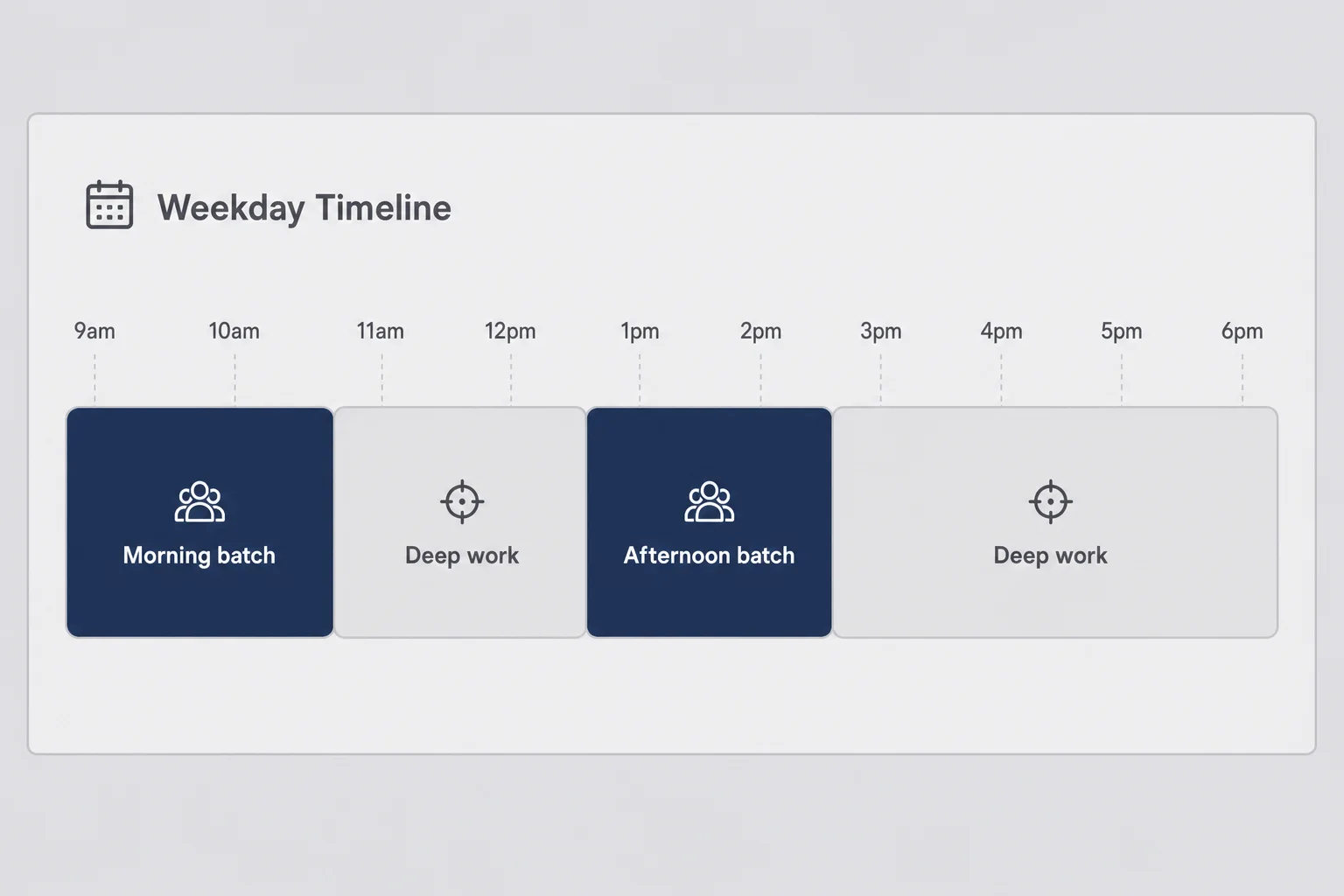 Weekday Timeline

9am 10am 11am 12pm 1pm 2pm 3pm 4pm 5pm 6pm

Morning batch

Deep work

Afternoon batch

Deep work